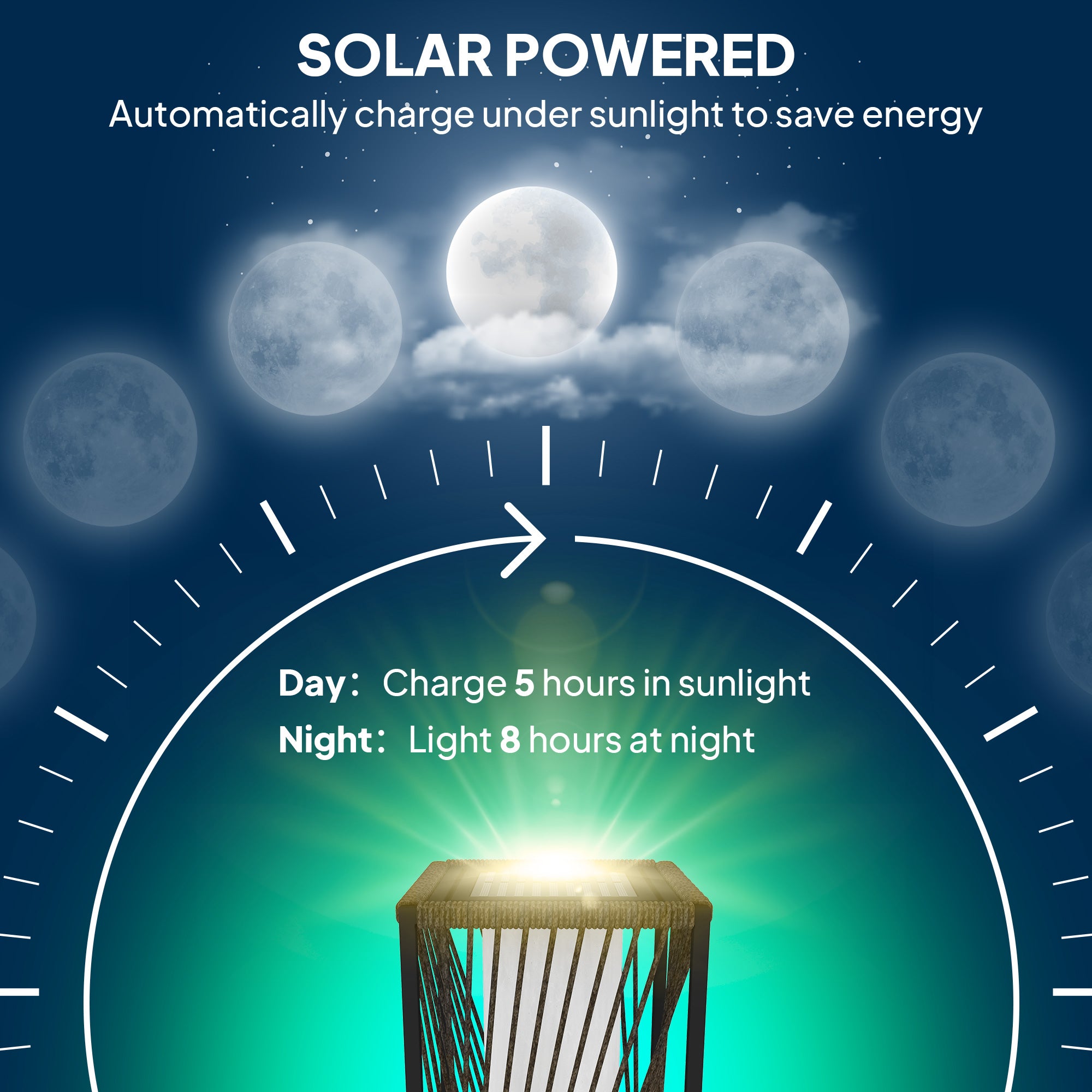 SOLAR POWERED
Automatically charge under sunlight to save energy

Day： Charge 5 hours in sunlight
Night： Light 8 hours at night